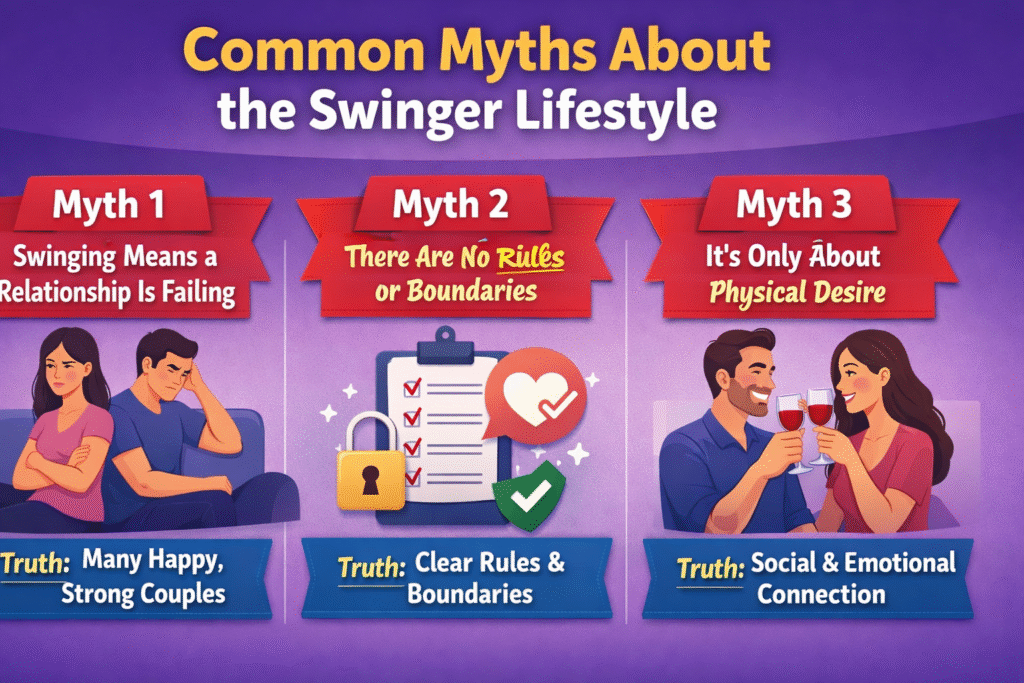 Common Myths About the Swinger Lifestyle

Myth 1
Swinging Means a Relationship Is Failing

Truth: Many Happy, Strong Couples

Myth 2
There Are No Rules or Boundaries

Truth: Clear Rules & Boundaries

Myth 3
It's Only About Physical Desire

Truth: Social & Emotional Connection